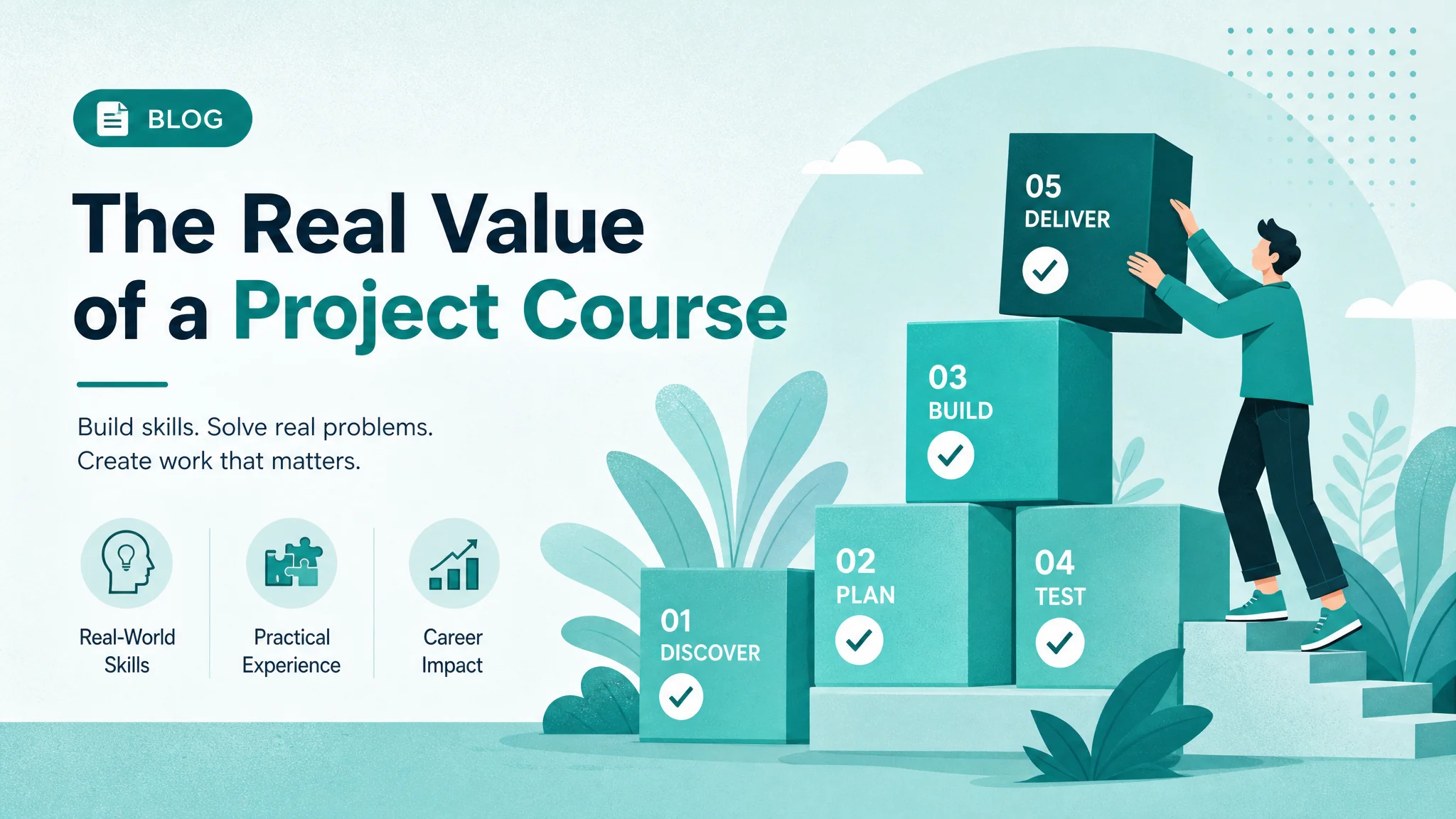 BLOG

The Real Value of a Project Course

Build skills. Solve real problems. Create work that matters.

Real-World Skills

Practical Experience

Career Impact

01 DISCOVER

02 PLAN

03 BUILD

04 TEST

05 DELIVER